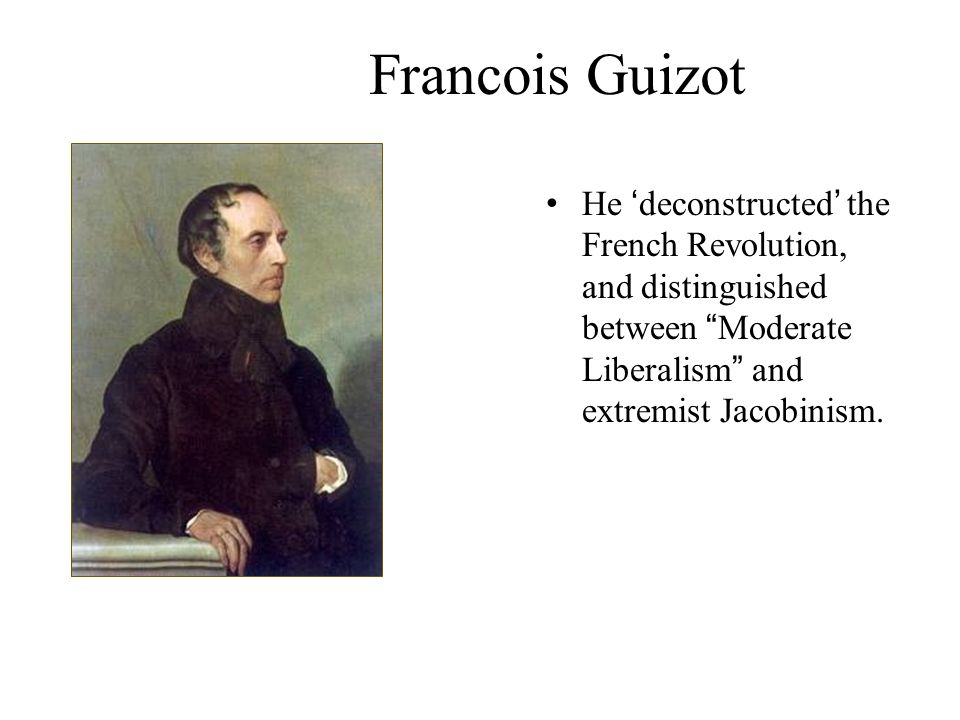 Francois Guizot

• He ‘deconstructed’ the French Revolution, and distinguished between “Moderate Liberalism” and extremist Jacobinism.